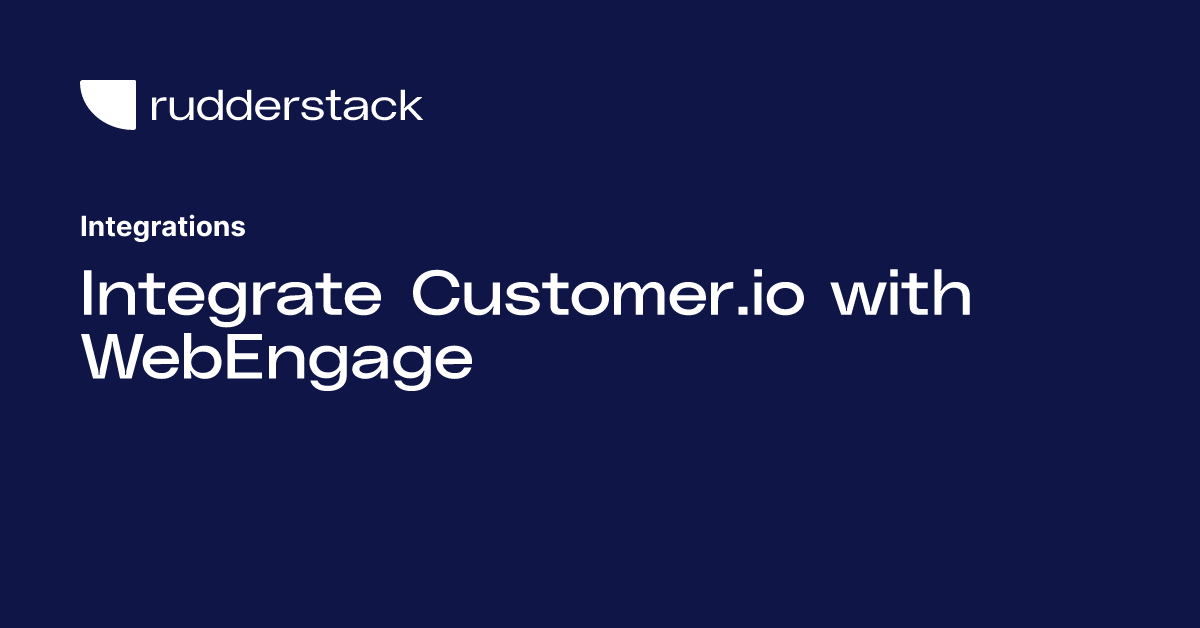 rudderstack

Integrations

Integrate Customer.io with WebEngage